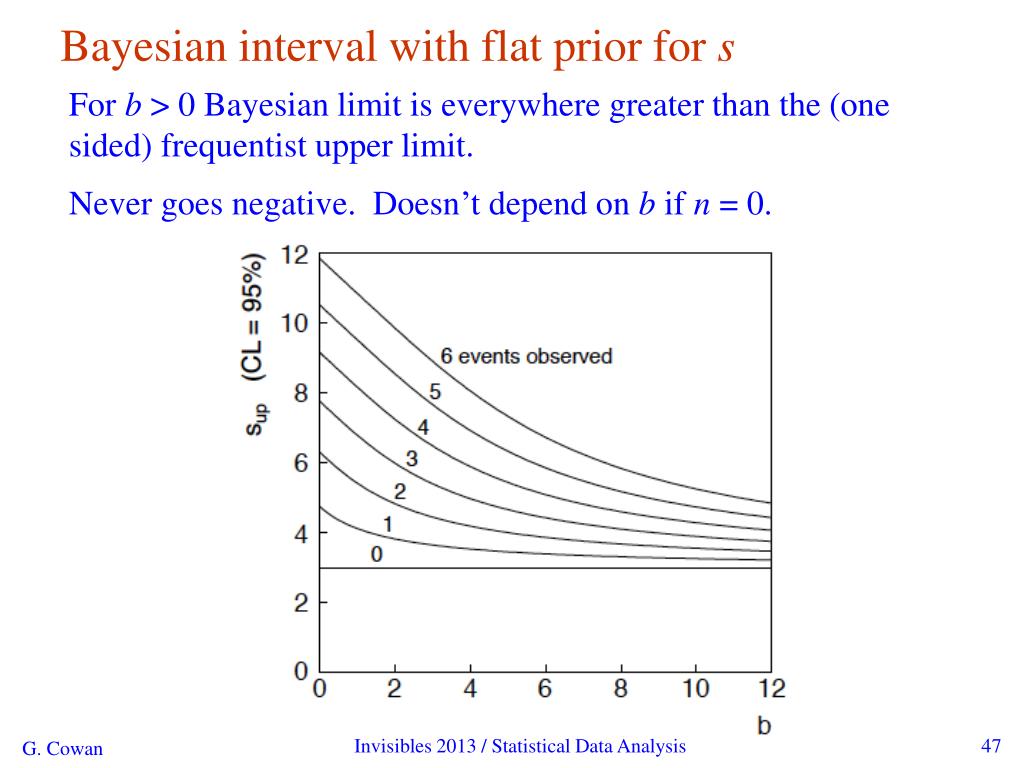 Bayesian interval with flat prior for $s$

For $b > 0$ Bayesian limit is everywhere greater than the (one sided) frequentist upper limit.

Never goes negative. Doesn't depend on $b$ if $n = 0$.

$s_{up}$ (CL = 95%)

12
10
8
6
4
2
0

6 events observed
5
4
3
2
1
0

0 2 4 6 8 10 12

b

G. Cowan

Invisibles 2013 / Statistical Data Analysis

47